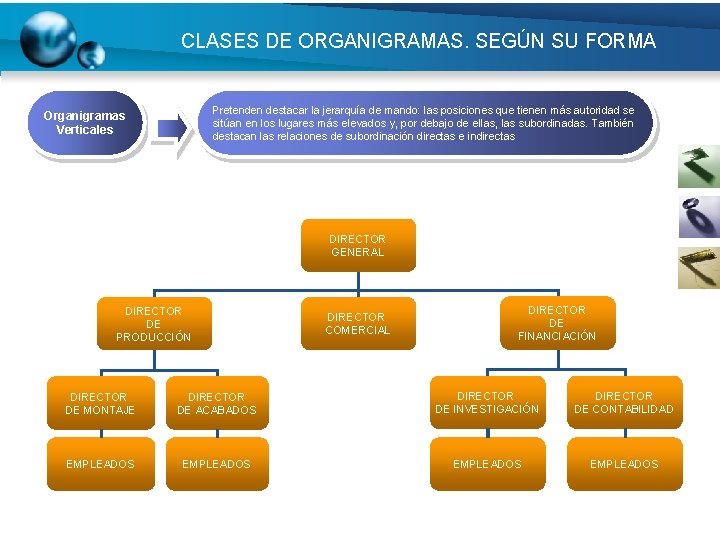 CLASES DE ORGANIGRAMAS. SEGÚN SU FORMA

Organigramas Verticales

Pretenden destacar la jerarquía de mando: las posiciones que tienen más autoridad se sitúan en los lugares más elevados y, por debajo de ellas, las subordinadas. También destacan las relaciones de subordinación directas e indirectas

DIRECTOR GENERAL

DIRECTOR DE PRODUCCIÓN

DIRECTOR COMERCIAL

DIRECTOR DE FINANCIACIÓN

DIRECTOR DE MONTAJE

DIRECTOR DE ACABADOS

DIRECTOR DE INVESTIGACIÓN

DIRECTOR DE CONTABILIDAD

EMPLEADOS

EMPLEADOS

EMPLEADOS

EMPLEADOS